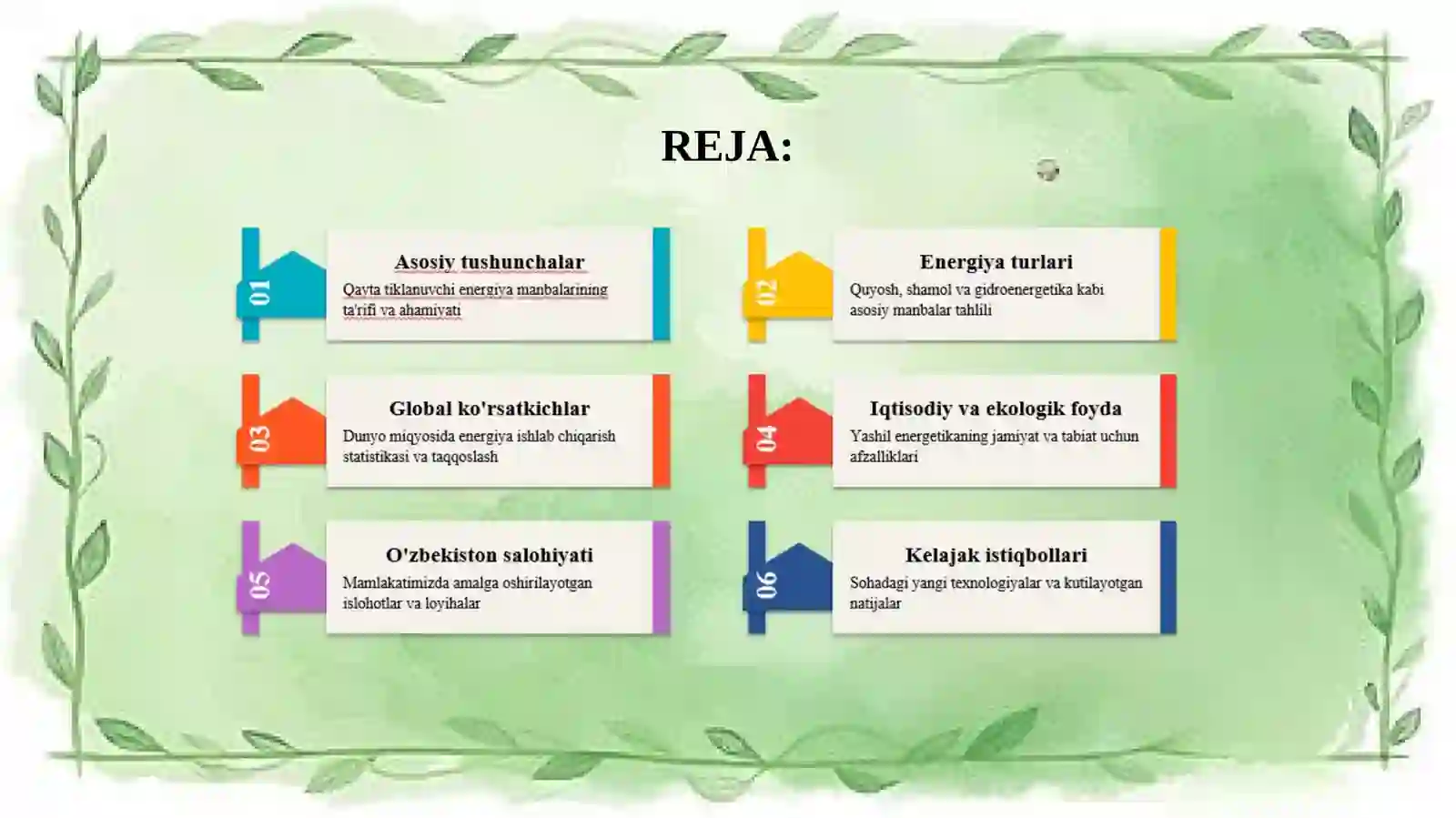 REJA:

01
Asosiy tushunchalar
Qayta tiklanuvchi energiya manbalarining ta'rifi va ahamiyati

02
Energiya turlari
Quyosh, shamol va gidroenergetika kabi asosiy manbalar tahlili

03
Global ko'rsatkichlar
Dunyo miqyosida energiya ishlab chiqarish statistikasi va taqqoslash

04
Iqtisodiy va ekologik foyda
Yashil energetikaning jamiyat va tabiat uchun afzalliklari

05
O'zbekiston salohiyati
Mamlakatimizda amalga oshirilayotgan islohotlar va loyihalar

06
Kelajak istiqbollari
Sohadagi yangi texnologiyalar va kutilayotgan natijalar